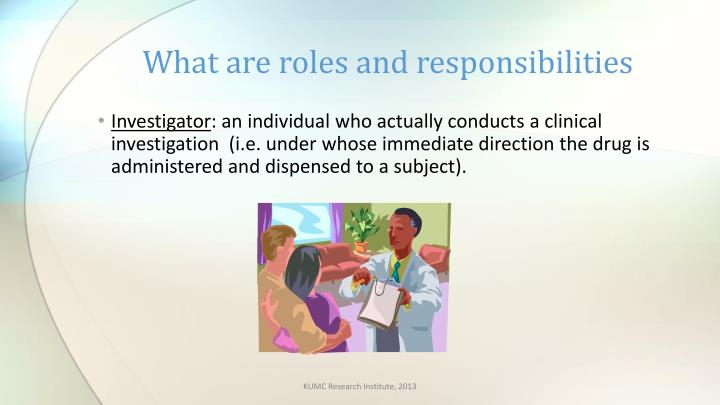 What are roles and responsibilities

• Investigator: an individual who actually conducts a clinical investigation (i.e. under whose immediate direction the drug is administered and dispensed to a subject).

KUMC Research Institute, 2013